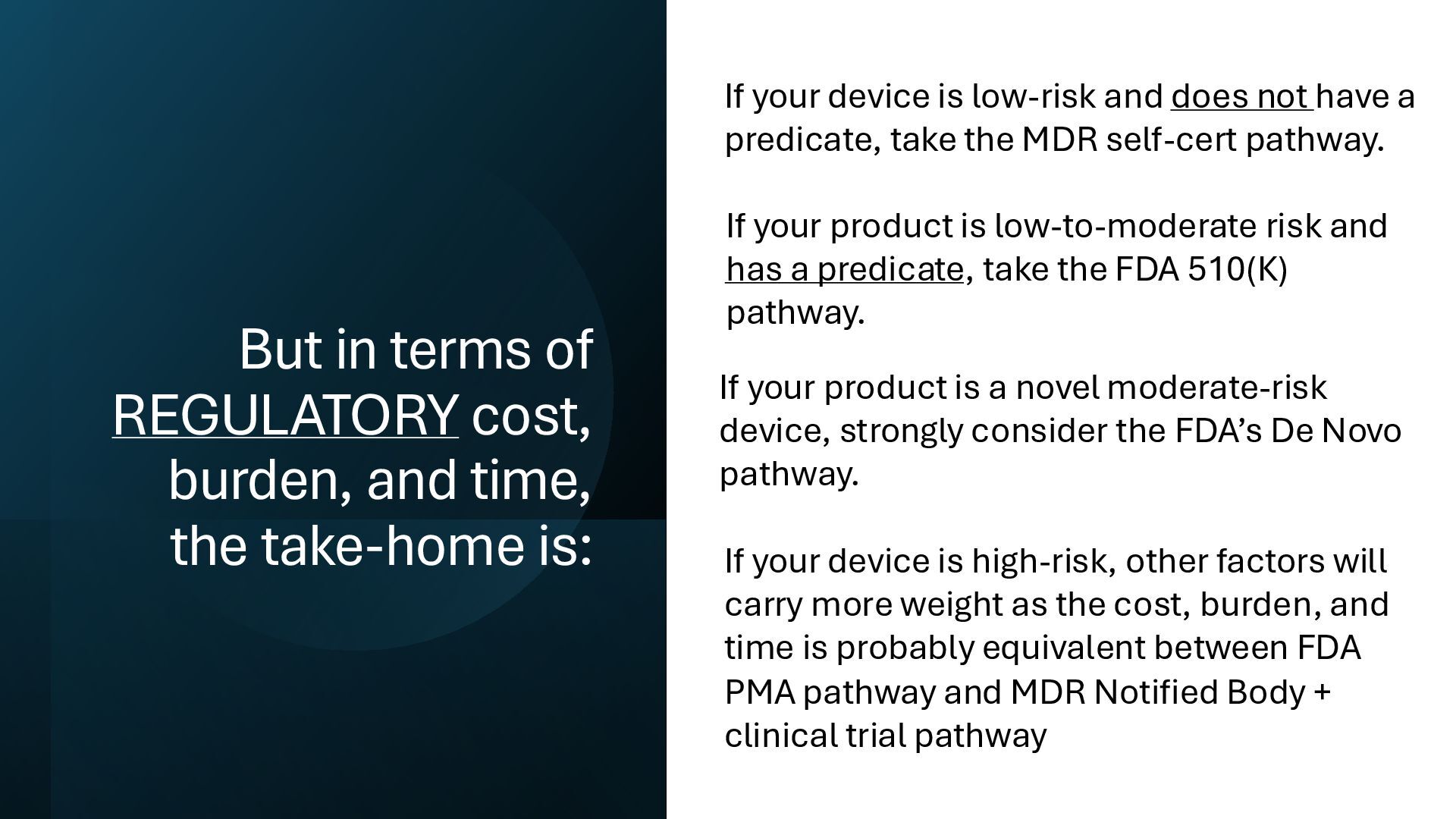 But in terms of REGULATORY cost, burden, and time, the take-home is:

If your device is low-risk and does not have a predicate, take the MDR self-cert pathway.

If your product is low-to-moderate risk and has a predicate, take the FDA 510(K) pathway.

If your product is a novel moderate-risk device, strongly consider the FDA's De Novo pathway.

If your device is high-risk, other factors will carry more weight as the cost, burden, and time is probably equivalent between FDA PMA pathway and MDR Notified Body + clinical trial pathway